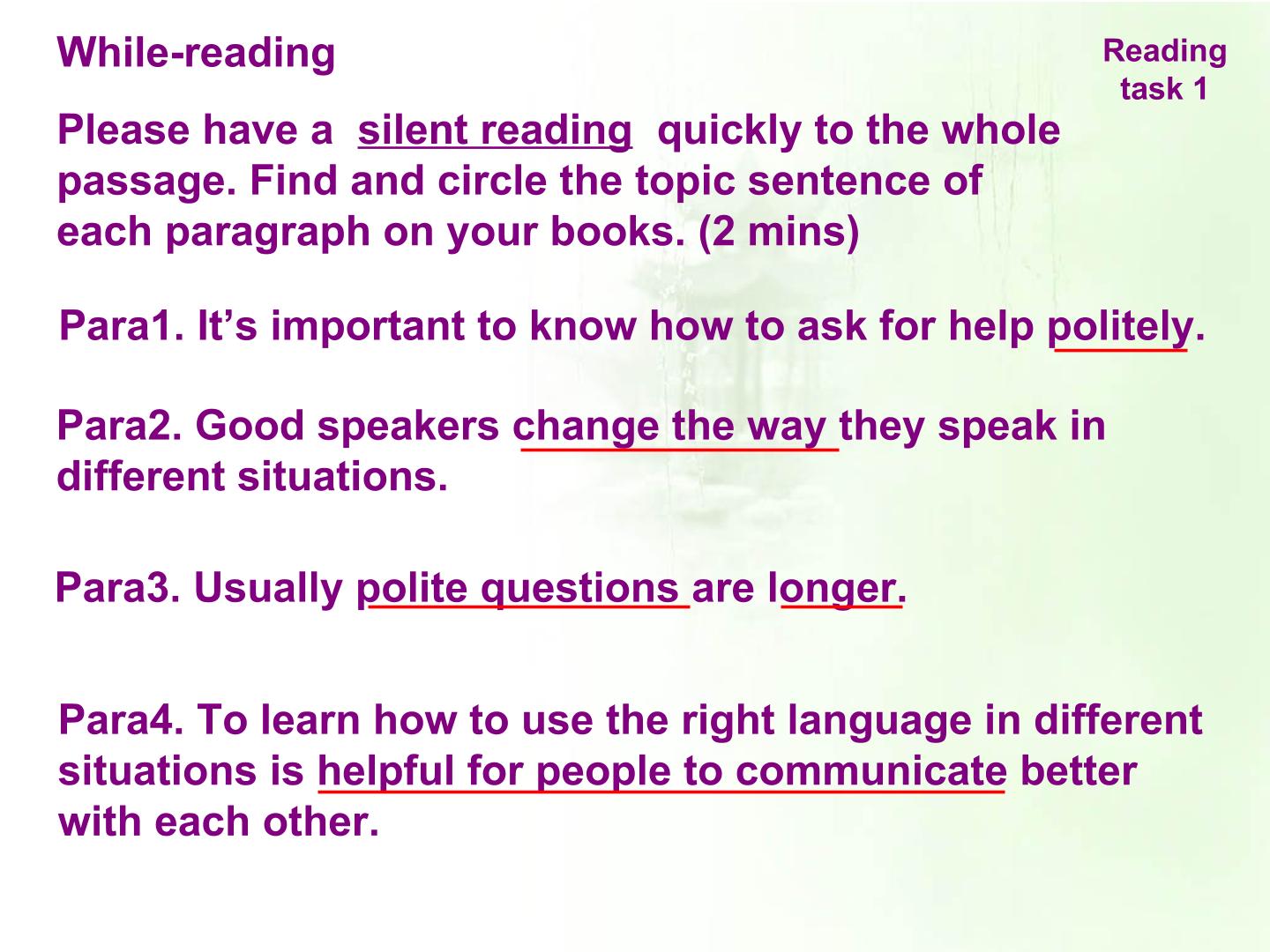 While-reading

Reading task 1

Please have a silent reading quickly to the whole passage. Find and circle the topic sentence of each paragraph on your books. (2 mins)

Para1. It's important to know how to ask for help politely.

Para2. Good speakers change the way they speak in different situations.

Para3. Usually polite questions are longer.

Para4. To learn how to use the right language in different situations is helpful for people to communicate better with each other.